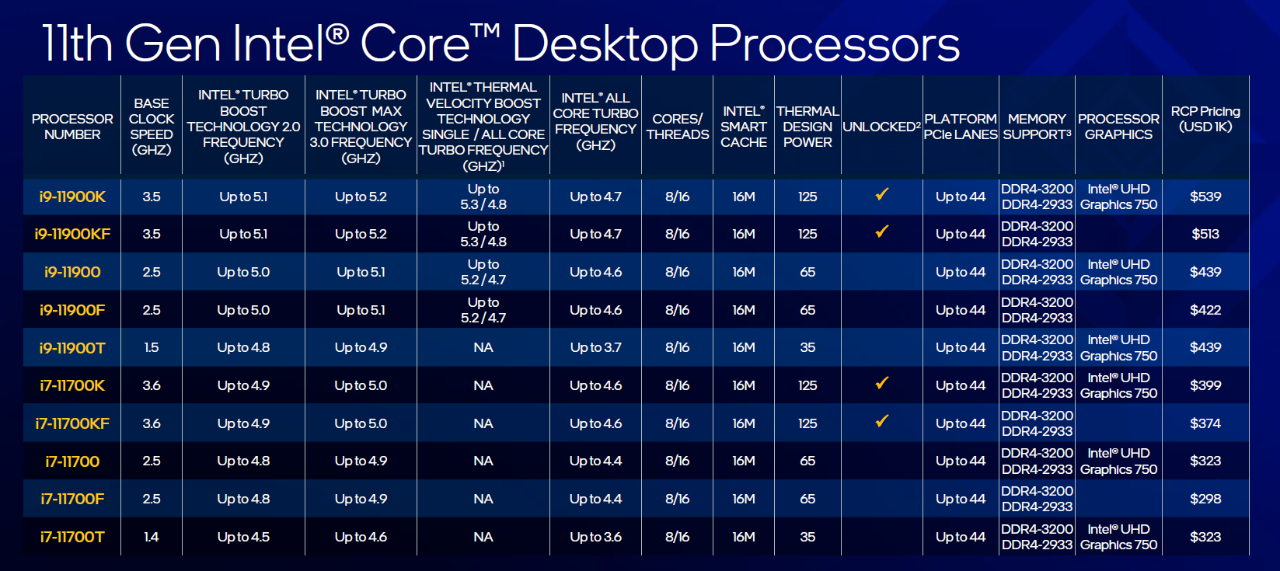 11th Gen Intel® Core™ Desktop Processors

| PROCESSOR NUMBER | BASE CLOCK SPEED (GHZ) | INTEL® TURBO BOOST TECHNOLOGY 2.0 FREQUENCY (GHZ) | INTEL® TURBO BOOST MAX TECHNOLOGY 3.0 FREQUENCY (GHZ) | INTEL® THERMAL VELOCITY BOOST TECHNOLOGY SINGLE / ALL CORE TURBO FREQUENCY (GHZ)¹ | INTEL® ALL CORE TURBO FREQUENCY (GHZ) | CORES/ THREADS | INTEL® SMART CACHE | THERMAL DESIGN POWER | UNLOCKED² | PLATFORM PCIe LANES | MEMORY SUPPORT³ | PROCESSOR GRAPHICS | RCP Pricing (USD 1K) |
|---|---|---|---|---|---|---|---|---|---|---|---|---|---|
| i9-11900K | 3.5 | Up to 5.1 | Up to 5.2 | Up to 5.3 / 4.8 | Up to 4.7 | 8/16 | 16M | 125 | ✓ | Up to 44 | DDR4-3200 DDR4-2933 | Intel® UHD Graphics 750 | $539 |
| i9-11900KF | 3.5 | Up to 5.1 | Up to 5.2 | Up to 5.3 / 4.8 | Up to 4.7 | 8/16 | 16M | 125 | ✓ | Up to 44 | DDR4-3200 DDR4-2933 | | $513 |
| i9-11900 | 2.5 | Up to 5.0 | Up to 5.1 | Up to 5.2 / 4.7 | Up to 4.6 | 8/16 | 16M | 65 | | Up to 44 | DDR4-3200 DDR4-2933 | Intel® UHD Graphics 750 | $439 |
| i9-11900F | 2.5 | Up to 5.0 | Up to 5.1 | Up to 5.2 / 4.7 | Up to 4.6 | 8/16 | 16M | 65 | | Up to 44 | DDR4-3200 DDR4-2933 | | $422 |
| i9-11900T | 1.5 | Up to 4.8 | Up to 4.9 | NA | Up to 3.7 | 8/16 | 16M | 35 | | Up to 44 | DDR4-3200 DDR4-2933 | Intel® UHD Graphics 750 | $439 |
| i7-11700K | 3.6 | Up to 4.9 | Up to 5.0 | NA | Up to 4.6 | 8/16 | 16M | 125 | ✓ | Up to 44 | DDR4-3200 DDR4-2933 | Intel® UHD Graphics 750 | $399 |
| i7-11700KF | 3.6 | Up to 4.9 | Up to 5.0 | NA | Up to 4.6 | 8/16 | 16M | 125 | ✓ | Up to 44 | DDR4-3200 DDR4-2933 | | $374 |
| i7-11700 | 2.5 | Up to 4.8 | Up to 4.9 | NA | Up to 4.4 | 8/16 | 16M | 65 | | Up to 44 | DDR4-3200 DDR4-2933 | Intel® UHD Graphics 750 | $323 |
| i7-11700F | 2.5 | Up to 4.8 | Up to 4.9 | NA | Up to 4.4 | 8/16 | 16M | 65 | | Up to 44 | DDR4-3200 DDR4-2933 | | $298 |
| i7-11700T | 1.4 | Up to 4.5 | Up to 4.6 | NA | Up to 3.6 | 8/16 | 16M | 35 | | Up to 44 | DDR4-3200 DDR4-2933 | Intel® UHD Graphics 750 | $323 |